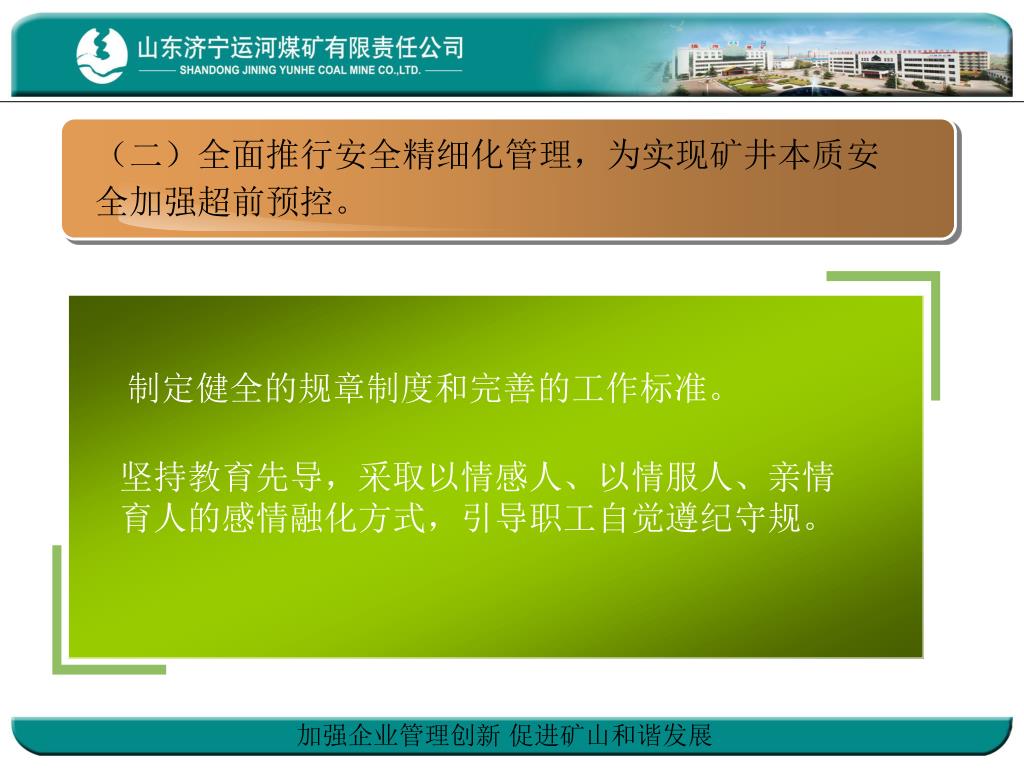 山东济宁运河煤矿有限责任公司
SHANDONG JINING YUNHE COAL MINE CO.,LTD.

（二）全面推行安全精细化管理，为实现矿井本质安全加强超前预控。

制定健全的规章制度和完善的工作标准。

坚持教育先导，采取以情感人、以情服人、亲情育人的感情融化方式，引导职工自觉遵纪守规。

加强企业管理创新 促进矿山和谐发展